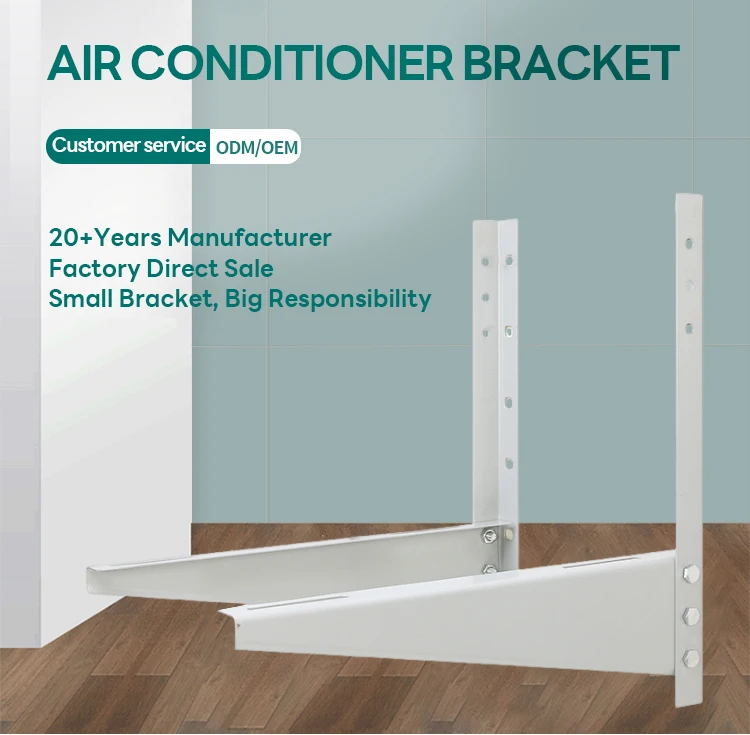 AIR CONDITIONER BRACKET

Customer service ODM/OEM

20+Years Manufacturer
Factory Direct Sale
Small Bracket, Big Responsibility